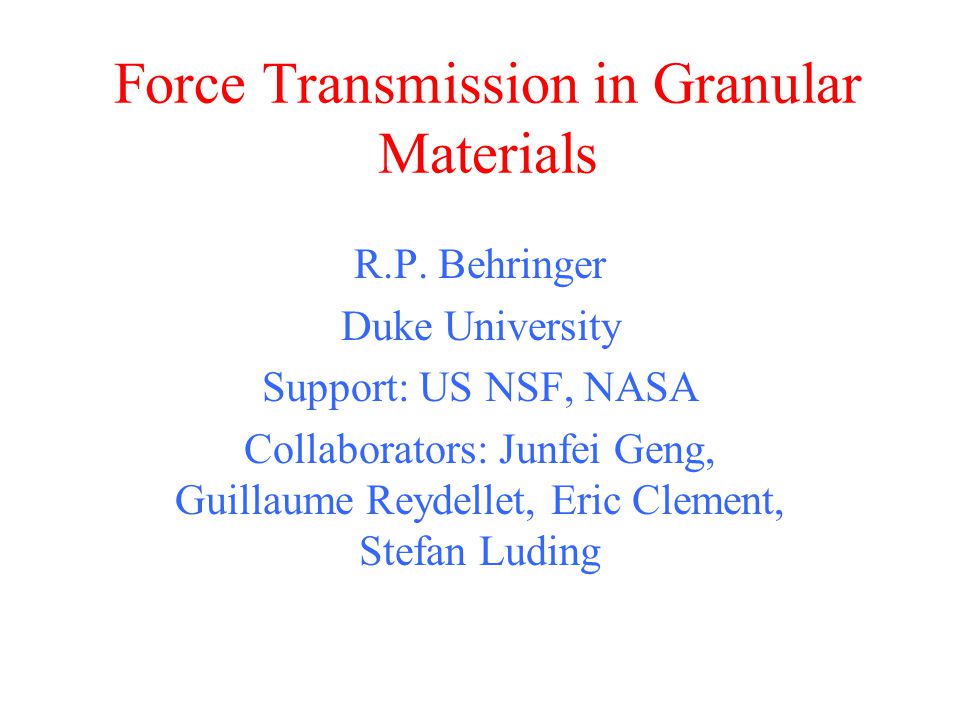 Force Transmission in Granular Materials

R.P. Behringer

Duke University

Support: US NSF, NASA

Collaborators: Junfei Geng, Guillaume Reydellet, Eric Clement, Stefan Luding